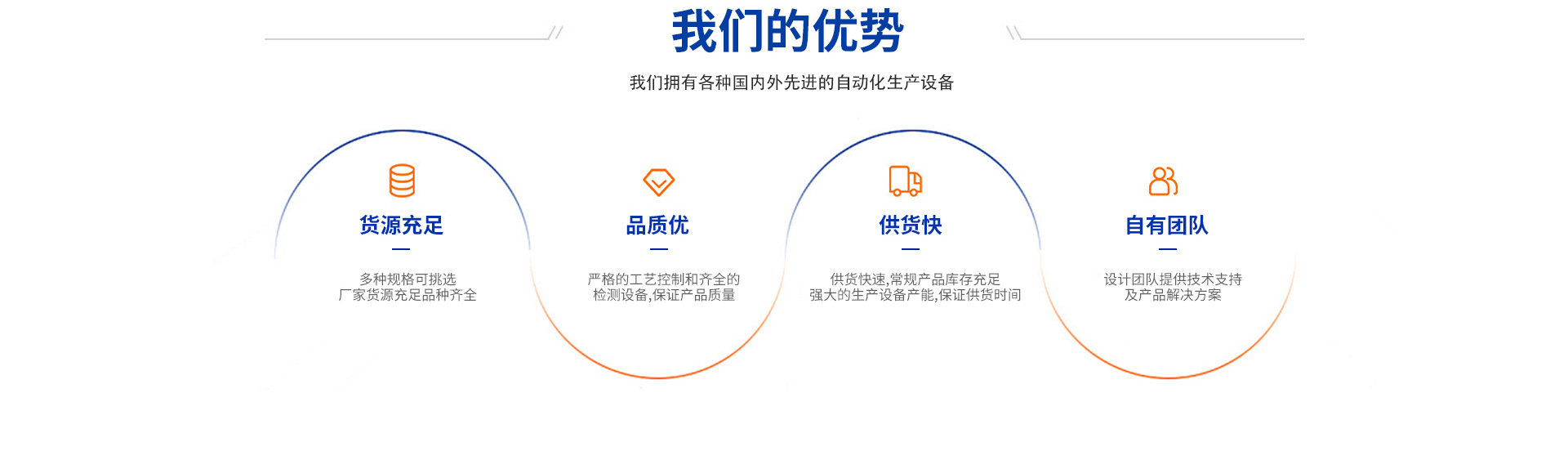 我们的优势

我们拥有各种国内外先进的自动化生产设备

货源充足

多种规格可挑选
厂家货源充足品种齐全

品质优

严格的工艺控制和齐全的
检测设备,保证产品质量

供货快

供货快速,常规产品库存充足
强大的生产设备产能,保证供货时间

自有团队

设计团队提供技术支持
及产品解决方案